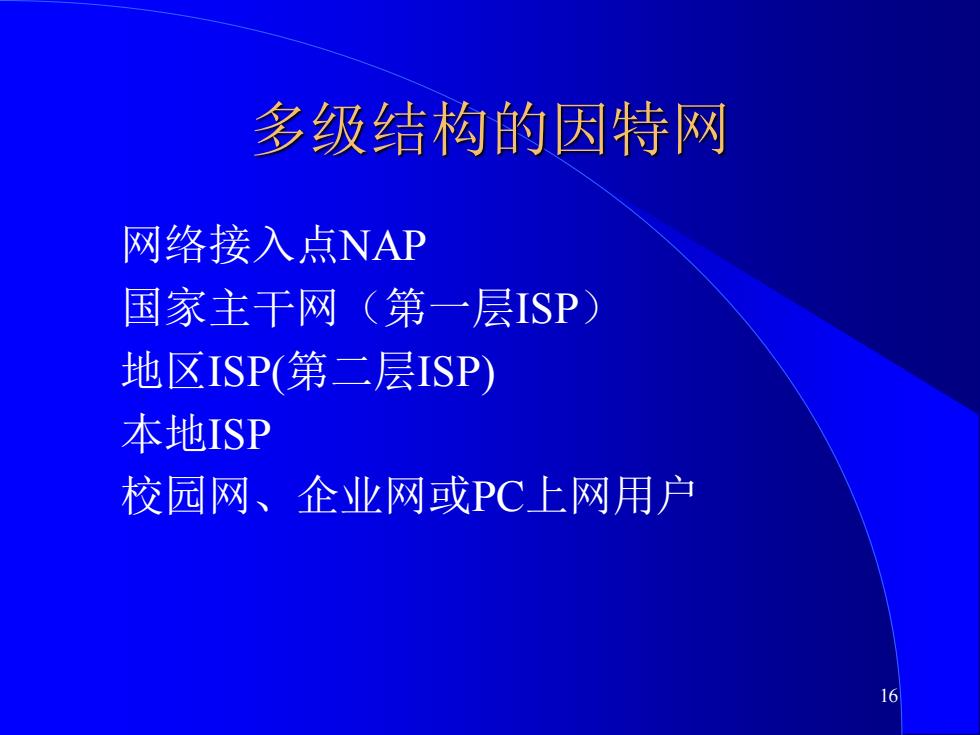 多级结构的因特网

网络接入点NAP
国家主干网（第一层ISP）
地区ISP(第二层ISP)
本地ISP
校园网、企业网或PC上网用户

16